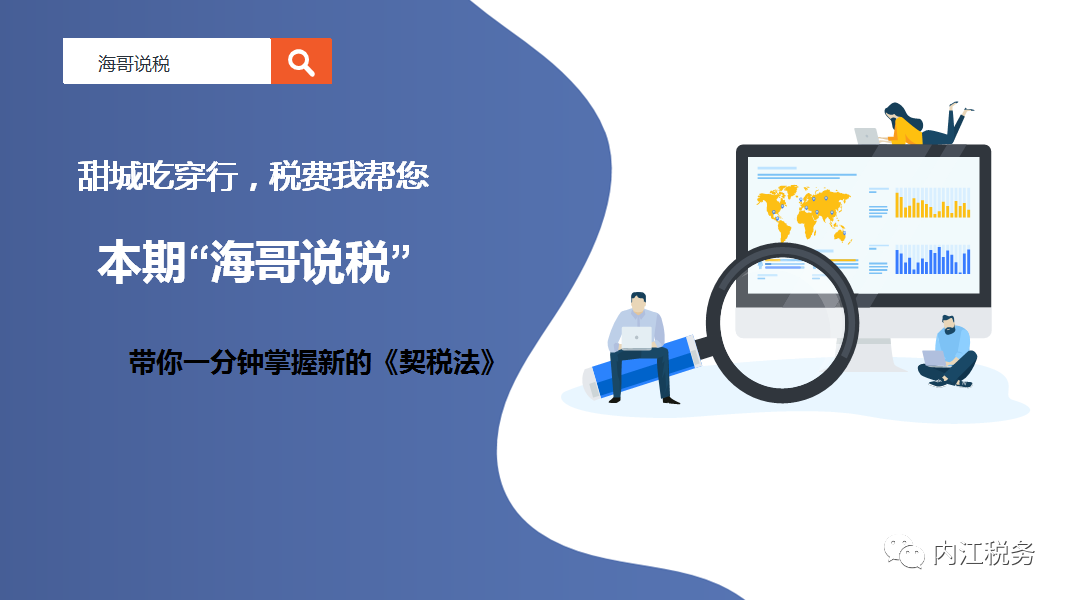 海哥说税

甜城吃穿行，税费我帮您

本期“海哥说税”

带你一分钟掌握新的《契税法》

内江税务